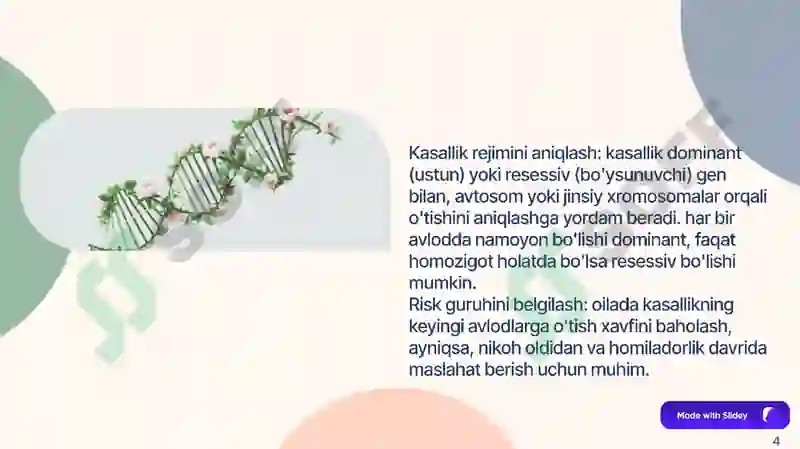 Kasallik rejimini aniqlash: kasallik dominant (ustun) yoki resessiv (bo'ysunuvchi) gen bilan, avtosom yoki jinsiy xromosomalar orqali o'tishini aniqlashga yordam beradi. har bir avlodda namoyon bo'lishi dominant, faqat homozigot holatda bo'lsa resessiv bo'lishi mumkin.
Risk guruhini belgilash: oilada kasallikning keyingi avlodlarga o'tish xavfini baholash, ayniqsa, nikoh oldidan va homiladorlik davrida maslahat berish uchun muhim.

Made with Slidey

4